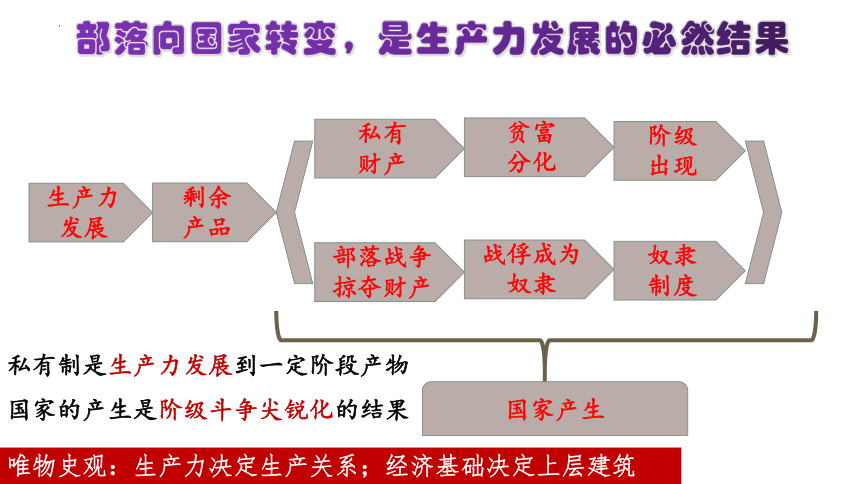 部落向国家转变，是生产力发展的必然结果

生产力发展

剩余产品

私有财产

贫富分化

阶级出现

部落战争掠夺财产

战俘成为奴隶

奴隶制度

私有制是生产力发展到一定阶段产物

国家的产生是阶级斗争尖锐化的结果

国家产生

唯物史观：生产力决定生产关系；经济基础决定上层建筑